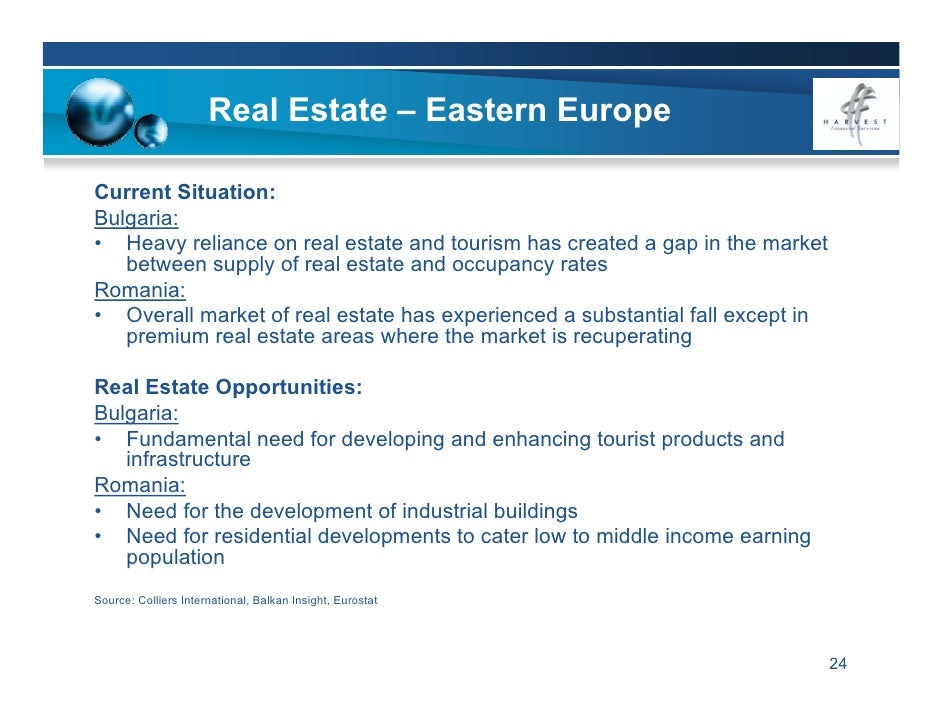 Real Estate – Eastern Europe

HARVEST
Financial Services

Current Situation:
Bulgaria:
• Heavy reliance on real estate and tourism has created a gap in the market between supply of real estate and occupancy rates
Romania:
• Overall market of real estate has experienced a substantial fall except in premium real estate areas where the market is recuperating

Real Estate Opportunities:
Bulgaria:
• Fundamental need for developing and enhancing tourist products and infrastructure
Romania:
• Need for the development of industrial buildings
• Need for residential developments to cater low to middle income earning population

Source: Colliers International, Balkan Insight, Eurostat

24